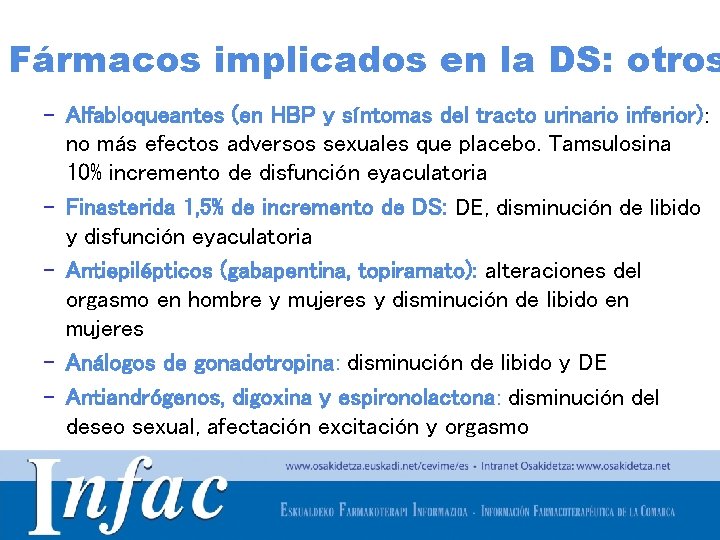 Fármacos implicados en la DS: otros

– Alfabloqueantes (en HBP y síntomas del tracto urinario inferior): no más efectos adversos sexuales que placebo. Tamsulosina 10% incremento de disfunción eyaculatoria

– Finasterida 1,5% de incremento de DS: DE, disminución de libido y disfunción eyaculatoria

– Antiepilépticos (gabapentina, topiramato): alteraciones del orgasmo en hombre y mujeres y disminución de libido en mujeres

– Análogos de gonadotropina: disminución de libido y DE

– Antiandrógenos, digoxina y espironolactona: disminución del deseo sexual, afectación excitación y orgasmo

Infac

www.osakidetza.euskadi.net/cevime/es • Intranet Osakidetza: www.osakidetza.net

Eskualdeko Farmakoterapi Informazioa - Información Farmacoterapéutica de la Comarca